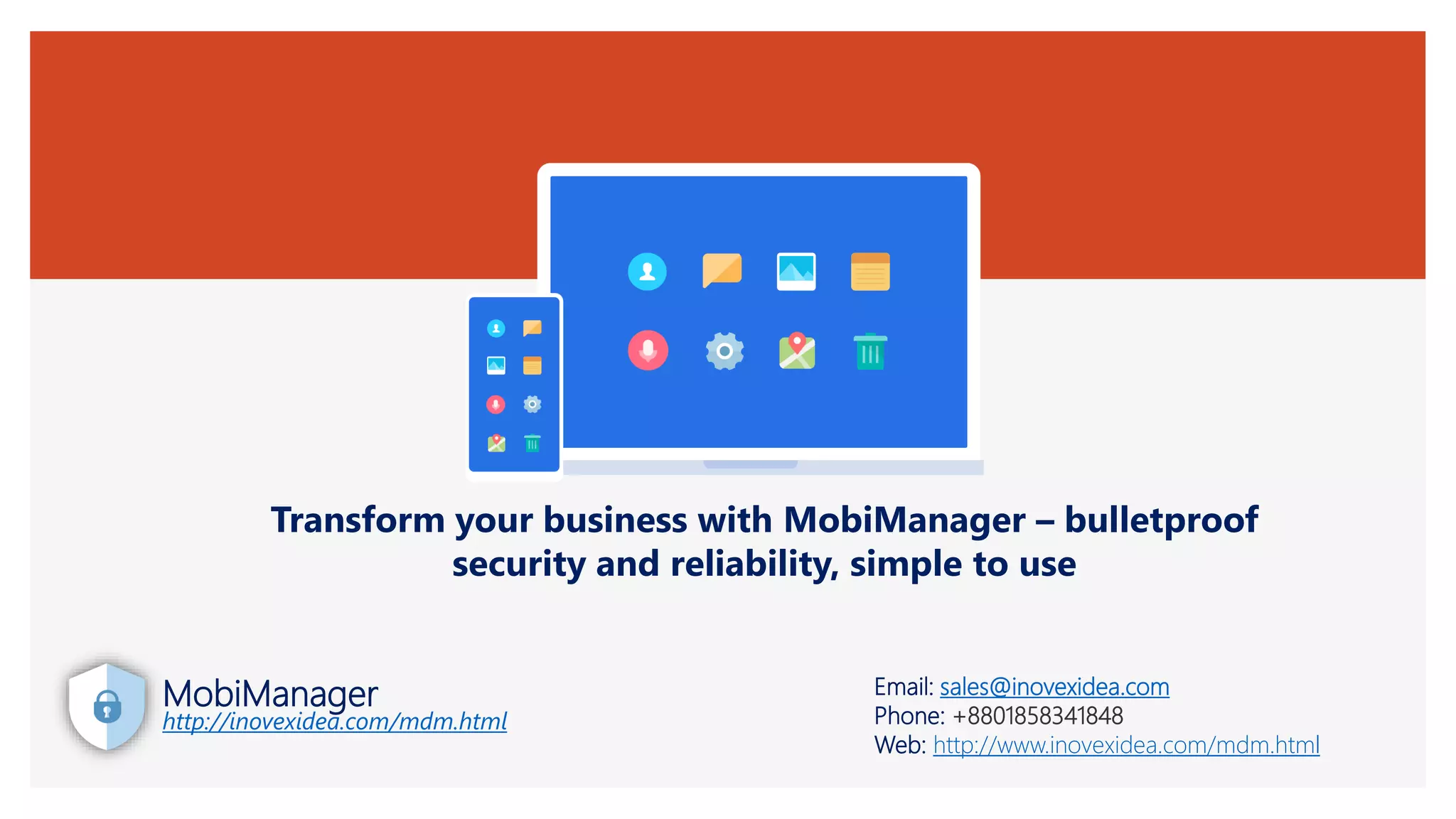 Transform your business with MobiManager – bulletproof security and reliability, simple to use

MobiManager
http://inovexidea.com/mdm.html

Email: sales@inovexidea.com
Phone: +8801858341848
Web: http://www.inovexidea.com/mdm.html